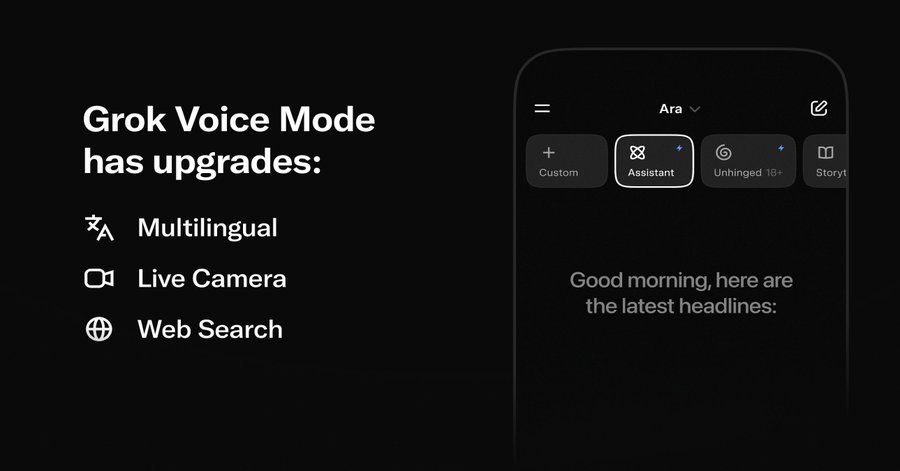 Grok Voice Mode has upgrades:

Multilingual

Live Camera

Web Search

Ara

Custom

Assistant

Unhinged 18+

Storyt

Good morning, here are the latest headlines: